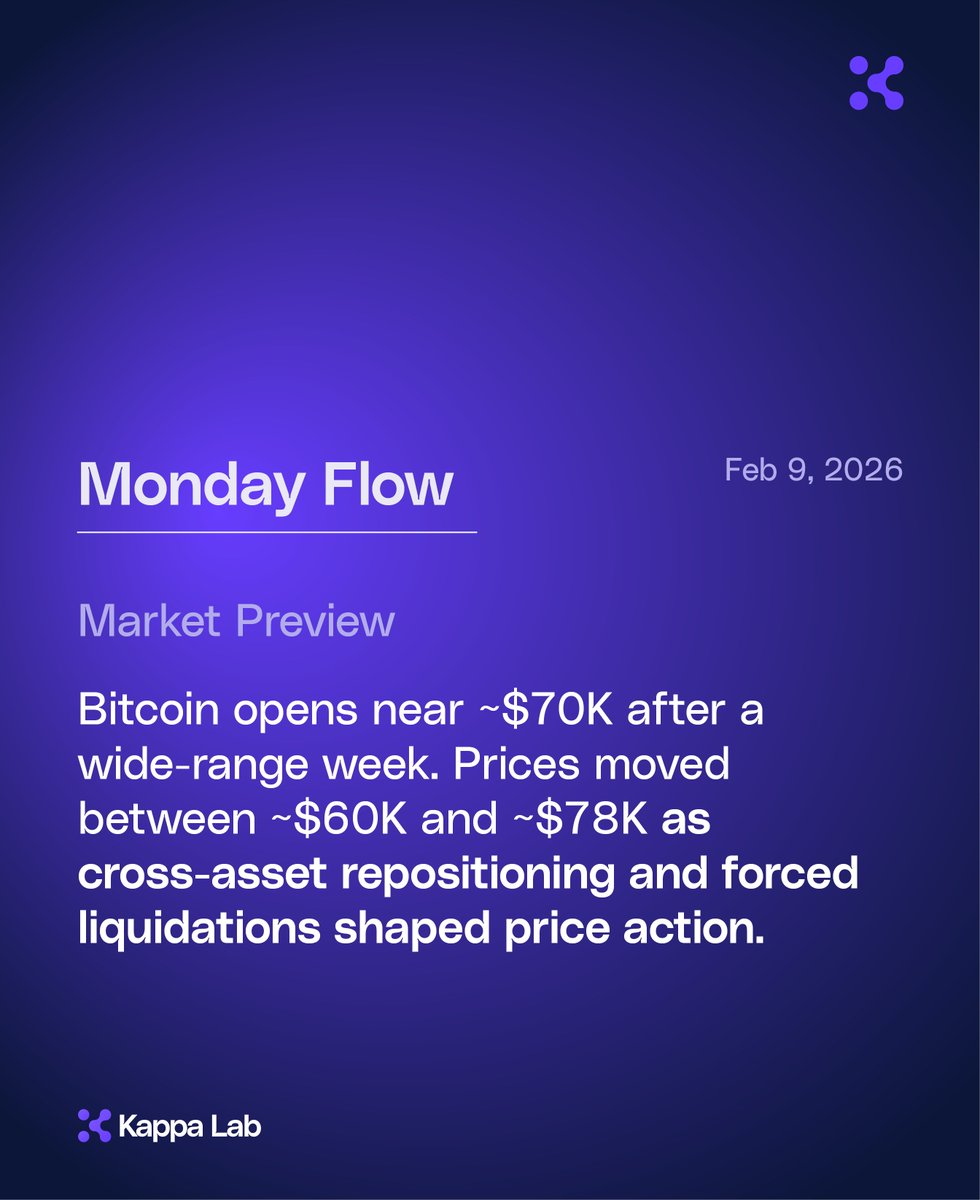 Monday Flow

Feb 9, 2026

Market Preview

Bitcoin opens near ~\$70K after a wide-range week. Prices moved between ~\$60K and ~\$78K as cross-asset repositioning and forced liquidations shaped price action.

Kappa Lab